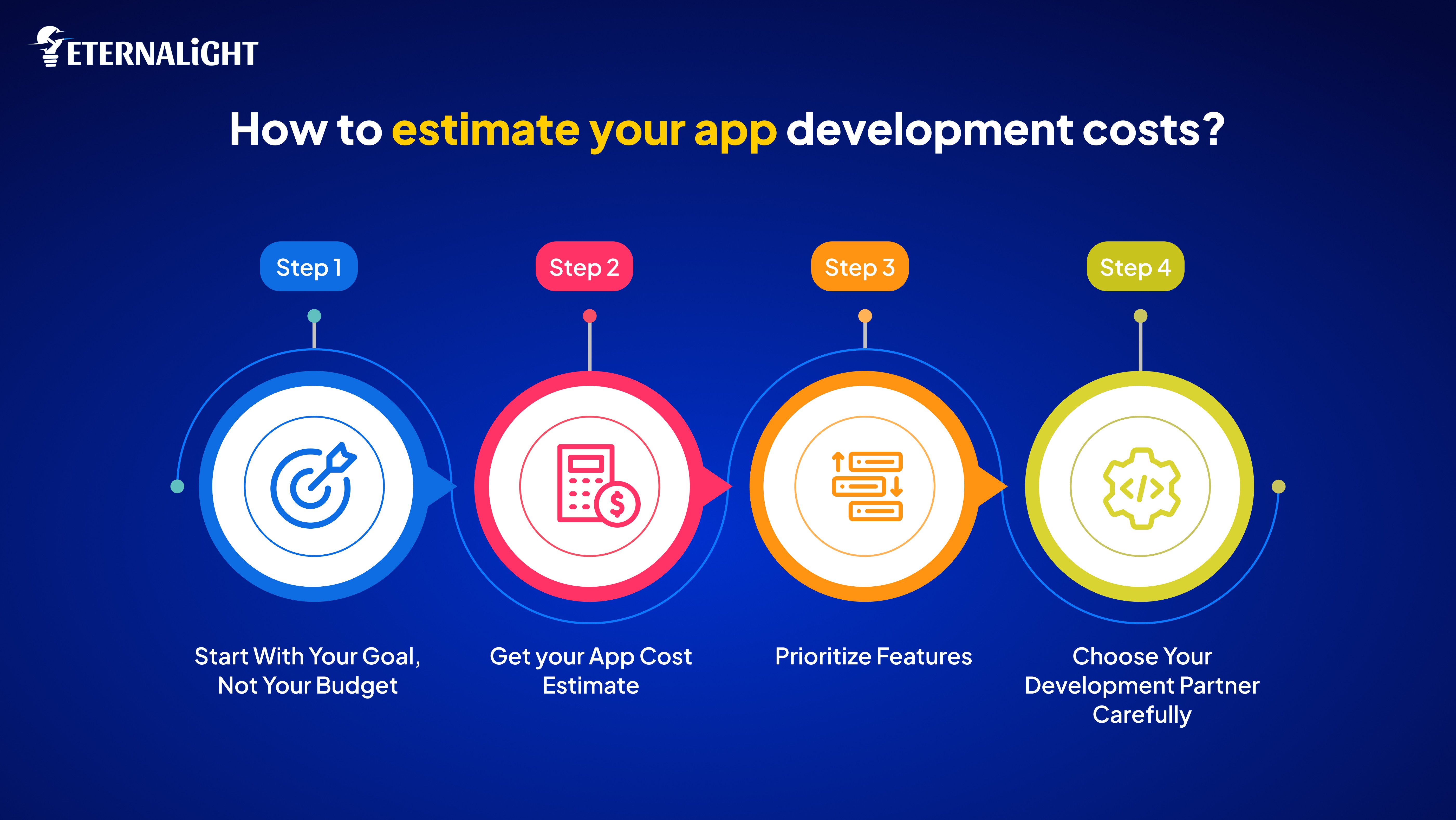 ETERNALiGHT

How to estimate your app development costs?

Step 1

Start With Your Goal, Not Your Budget

Step 2

Get your App Cost Estimate

Step 3

Prioritize Features

Step 4

Choose Your Development Partner Carefully